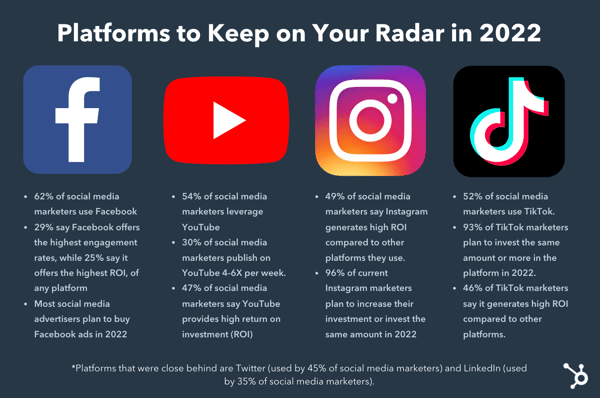 Platforms to Keep on Your Radar in 2022

- 62% of social media marketers use Facebook
- 29% say Facebook offers the highest engagement rates, while 25% say it offers the highest ROI, of any platform
- Most social media advertisers plan to buy Facebook ads in 2022

- 54% of social media marketers leverage YouTube
- 30% of social media marketers publish on YouTube 4-6X per week.
- 47% of social media marketers say YouTube provides high return on investment (ROI)

- 49% of social media marketers say Instagram generates high ROI compared to other platforms they use.
- 96% of current Instagram marketers plan to increase their investment or invest the same amount in 2022

- 52% of social media marketers use TikTok.
- 93% of TikTok marketers plan to invest the same amount or more in the platform in 2022.
- 46% of TikTok marketers say it generates high ROI compared to other platforms.

*Platforms that were close behind are Twitter (used by 45% of social media marketers) and LinkedIn (used by 35% of social media marketers).